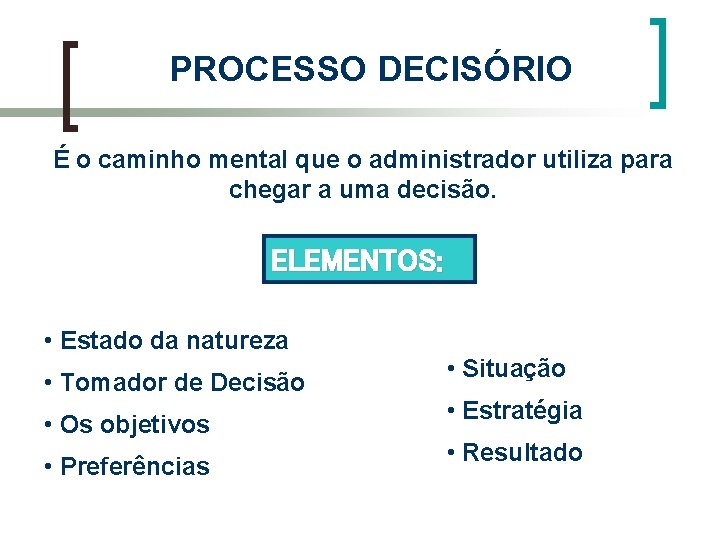 PROCESSO DECISÓRIO

É o caminho mental que o administrador utiliza para chegar a uma decisão.

ELEMENTOS:

• Estado da natureza
• Tomador de Decisão
• Os objetivos
• Preferências

• Situação
• Estratégia
• Resultado